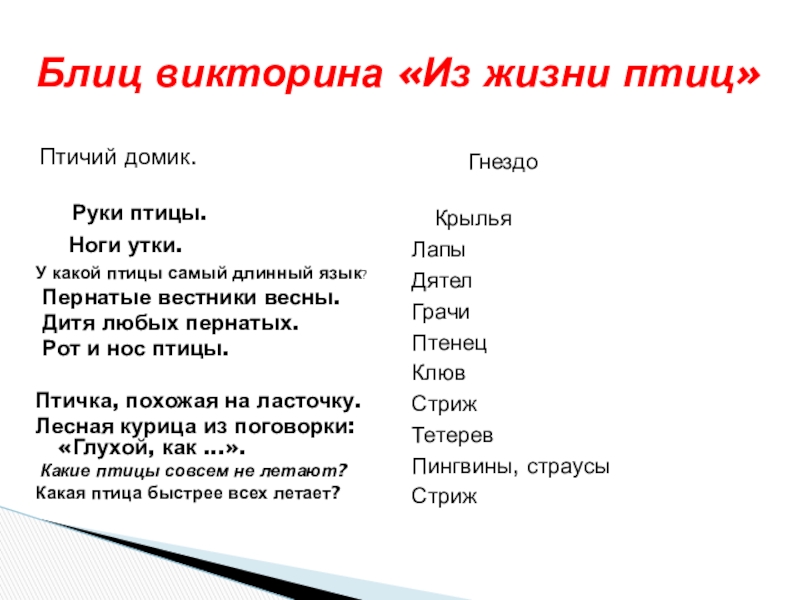 Блиц викторина «Из жизни птиц»

Птичий домик.

Руки птицы.

Ноги утки.

У какой птицы самый длинный язык?

Пернатые вестники весны.

Дитя любых пернатых.

Рот и нос птицы.

Птичка, похожая на ласточку.

Лесная курица из поговорки: «Глухой, как …».

Какие птицы совсем не летают?

Какая птица быстрее всех летает?

Гнездо

Крылья

Лапы

Дятел

Грачи

Птенец

Клюв

Стриж

Тетерев

Пингвины, страусы

Стриж